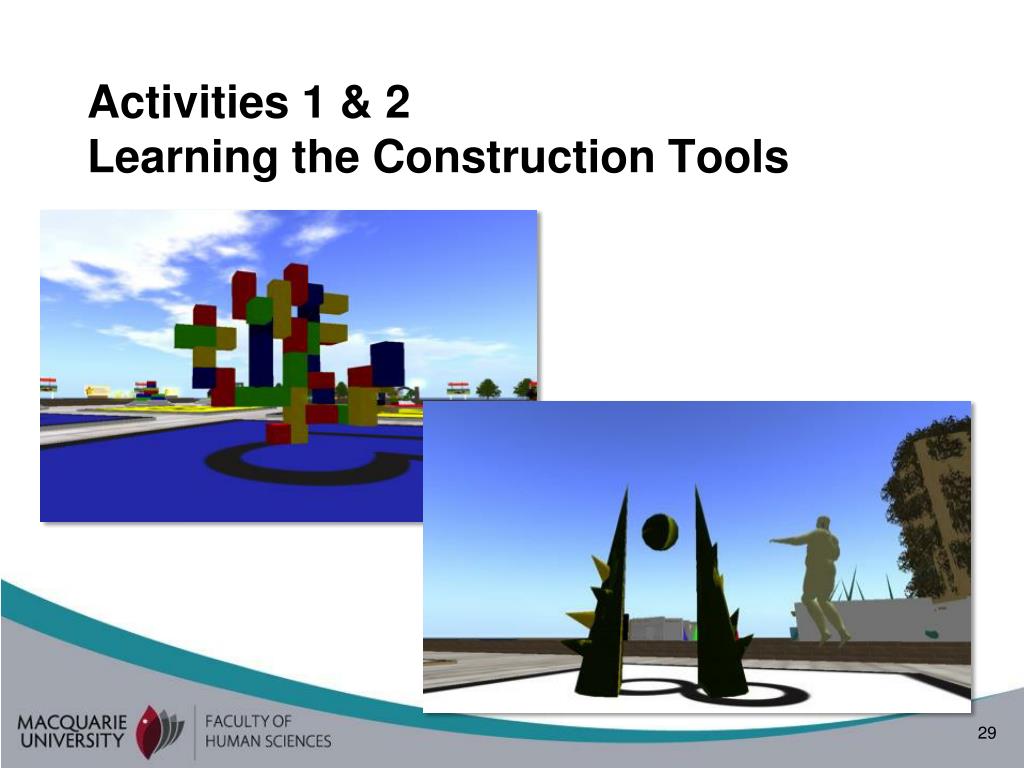 Activities 1 & 2
Learning the Construction Tools

MACQUARIE UNIVERSITY

FACULTY OF HUMAN SCIENCES

29